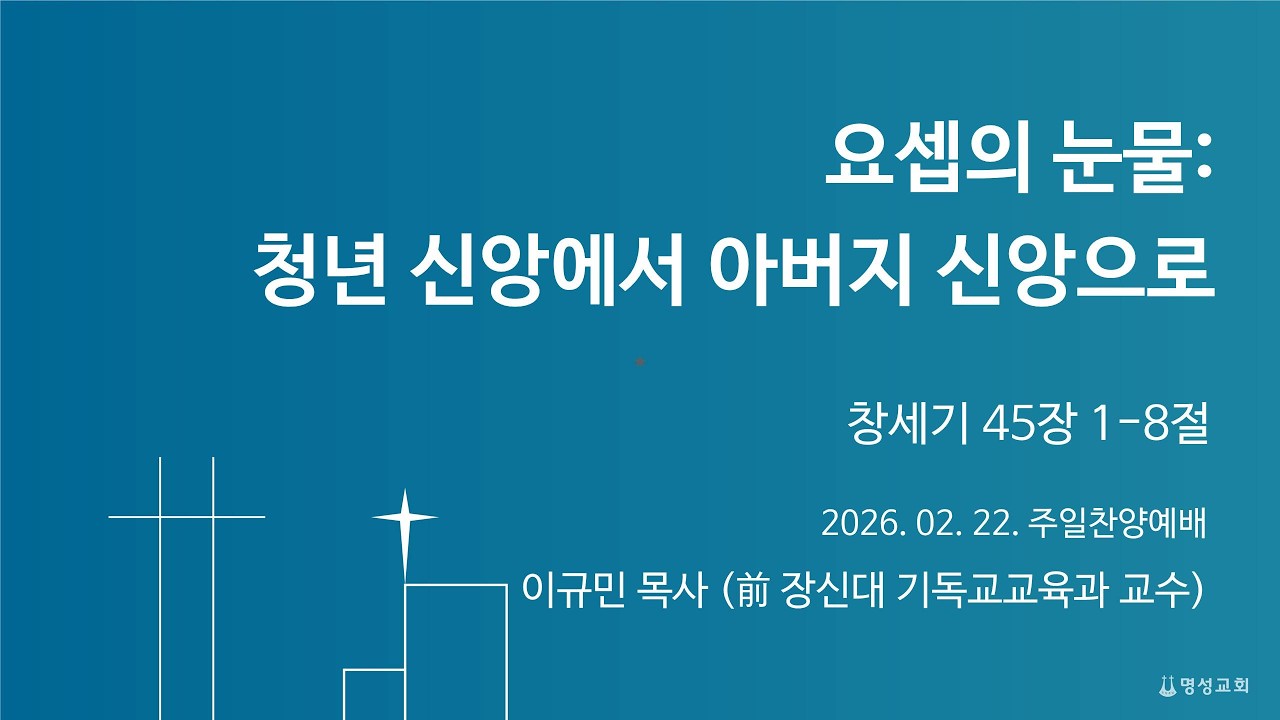 요셉의 눈물:
청년 신앙에서 아버지 신앙으로

창세기 45장 1-8절

2026. 02. 22. 주일찬양예배

이규민 목사 (前 장신대 기독교교육과 교수)

명성교회